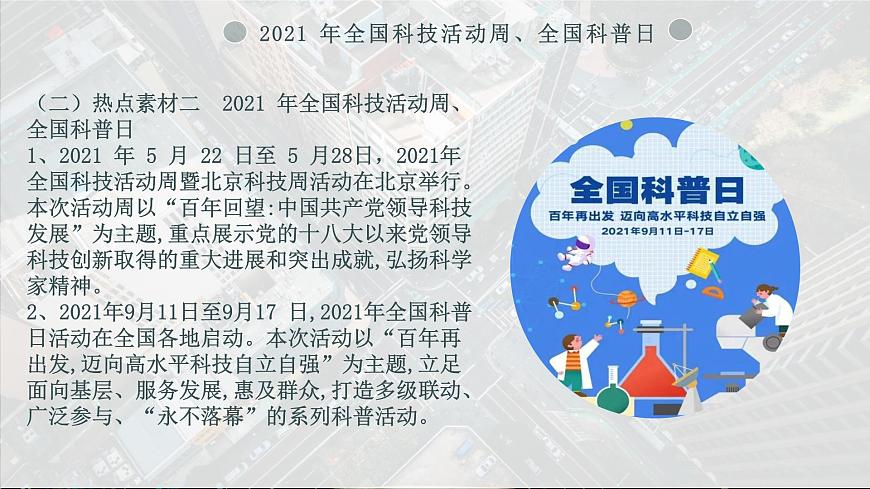 2021 年全国科技活动周、全国科普日

（二）热点素材二　2021 年全国科技活动周、全国科普日
1、2021 年 5 月 22 日至 5 月28日，2021年全国科技活动周暨北京科技周活动在北京举行。本次活动周以“百年回望:中国共产党领导科技发展”为主题,重点展示党的十八大以来党领导科技创新取得的重大进展和突出成就,弘扬科学家精神。
2、2021年9月11日至9月17 日,2021年全国科普日活动在全国各地启动。本次活动以“百年再出发,迈向高水平科技自立自强”为主题,立足面向基层、服务发展,惠及群众,打造多级联动、广泛参与、“永不落幕”的系列科普活动。

全国科普日
百年再出发 迈向高水平科技自立自强
2021年9月11日-17日